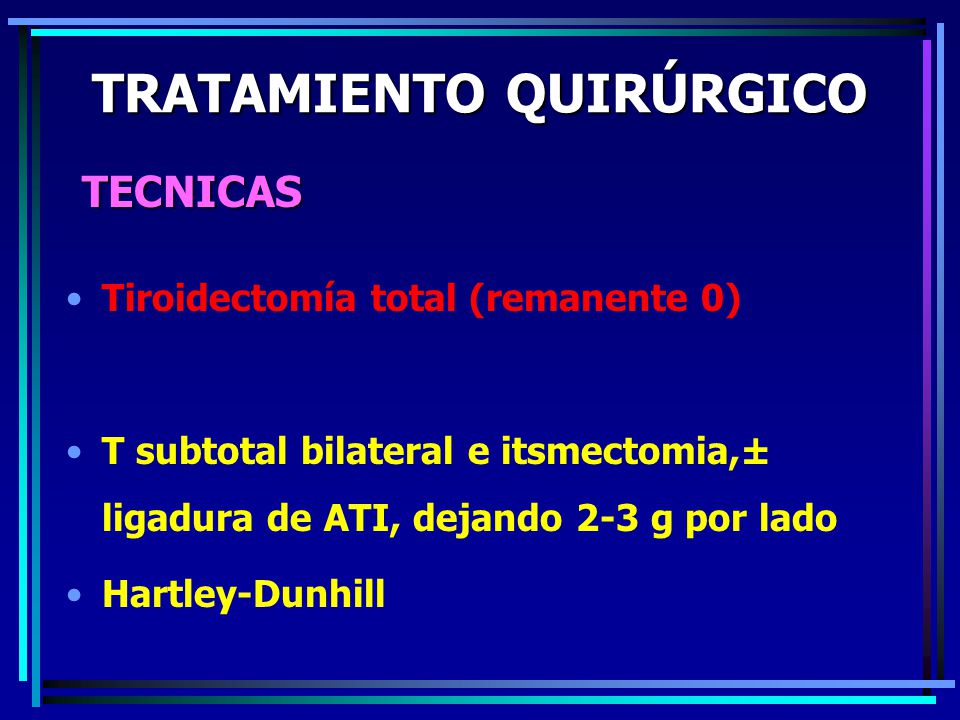 TRATAMIENTO QUIRÚRGICO

TECNICAS

• Tiroidectomía total (remanente 0)

• T subtotal bilateral e itsmectomia,± ligadura de ATI, dejando 2-3 g por lado

• Hartley-Dunhill